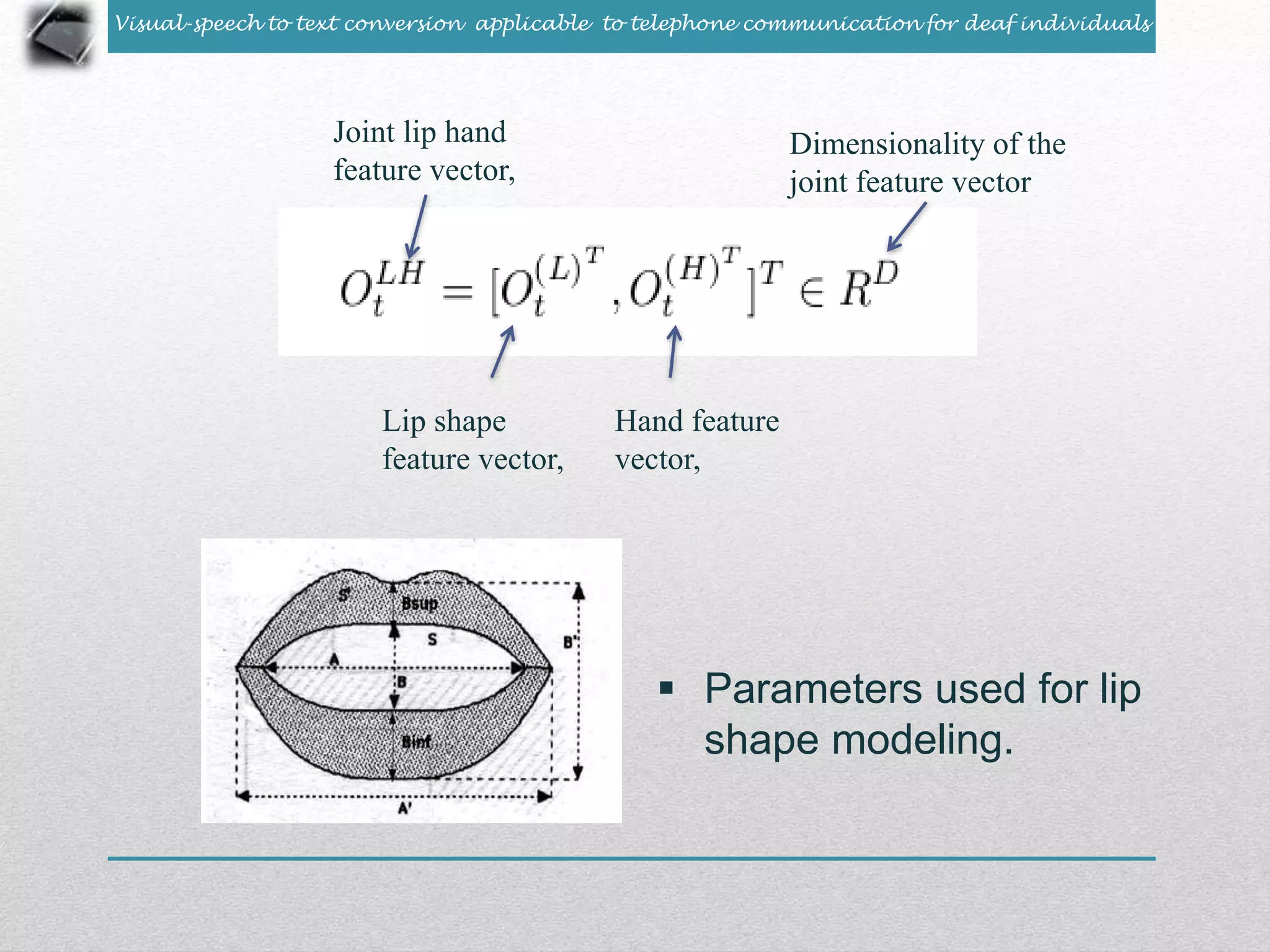 Visual-speech to text conversion applicable to telephone communication for deaf individuals

Joint lip hand feature vector,

Dimensionality of the joint feature vector

$O_t^{LH} = [O_t^{(L)^T}, O_t^{(H)^T}]^T \in R^D$

Lip shape feature vector,

Hand feature vector,

S'

Bsup

S

B'

A

B

Binf

A'

▪ Parameters used for lip shape modeling.